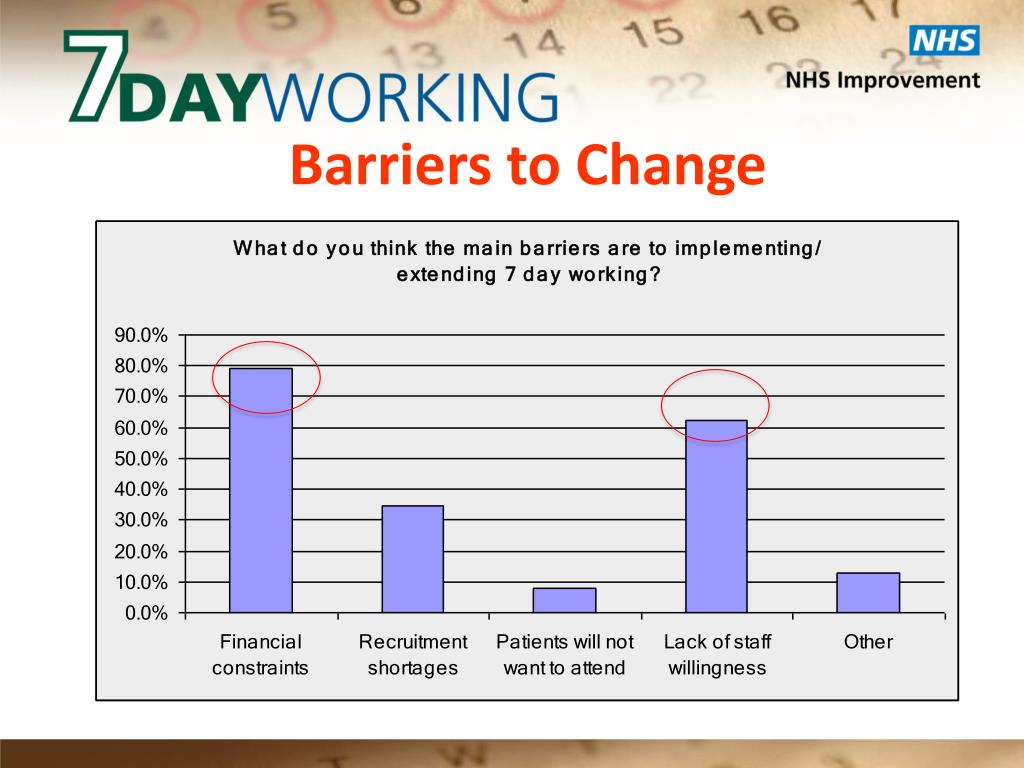 7DAYWORKING

NHS
NHS Improvement

Barriers to Change

What do you think the main barriers are to implementing/ extending 7 day working?

90.0%
80.0%
70.0%
60.0%
50.0%
40.0%
30.0%
20.0%
10.0%
0.0%

Financial constraints
Recruitment shortages
Patients will not want to attend
Lack of staff willingness
Other